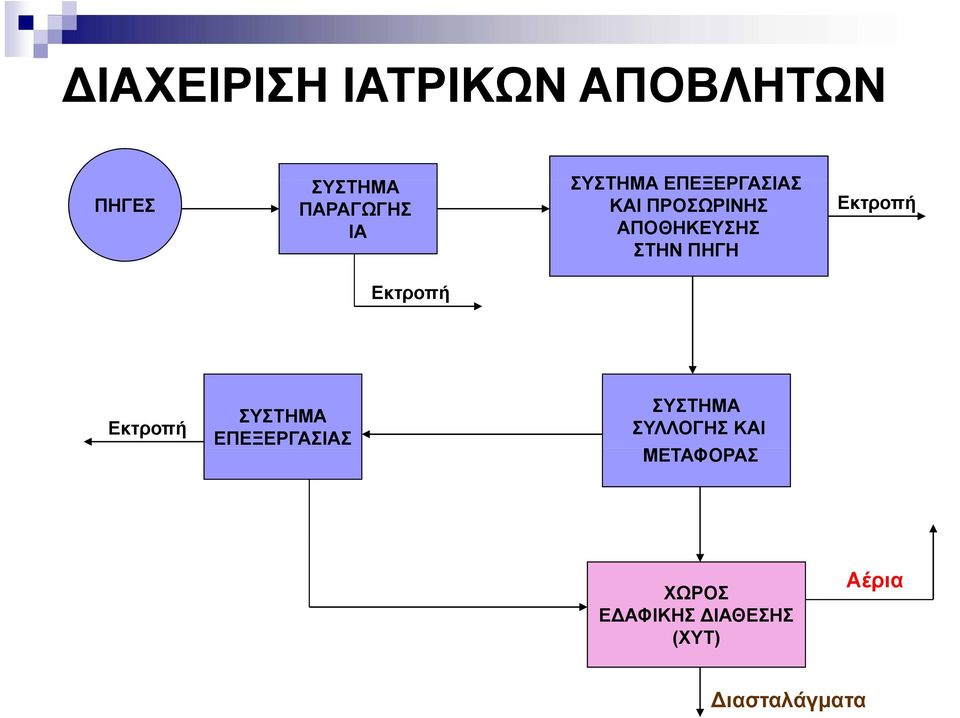 ΔΙΑΧΕΙΡΙΣΗ ΙΑΤΡΙΚΩΝ ΑΠΟΒΛΗΤΩΝ

ΠΗΓΕΣ

ΣΥΣΤΗΜΑ ΠΑΡΑΓΩΓΗΣ ΙΑ

Εκτροπή

ΣΥΣΤΗΜΑ ΕΠΕΞΕΡΓΑΣΙΑΣ ΚΑΙ ΠΡΟΣΩΡΙΝΗΣ ΑΠΟΘΗΚΕΥΣΗΣ ΣΤΗΝ ΠΗΓΗ

Εκτροπή

Εκτροπή

ΣΥΣΤΗΜΑ ΕΠΕΞΕΡΓΑΣΙΑΣ

ΣΥΣΤΗΜΑ ΣΥΛΛΟΓΗΣ ΚΑΙ ΜΕΤΑΦΟΡΑΣ

ΧΩΡΟΣ ΕΔΑΦΙΚΗΣ ΔΙΑΘΕΣΗΣ (ΧΥΤ)

Αέρια

Διασταλάγματα